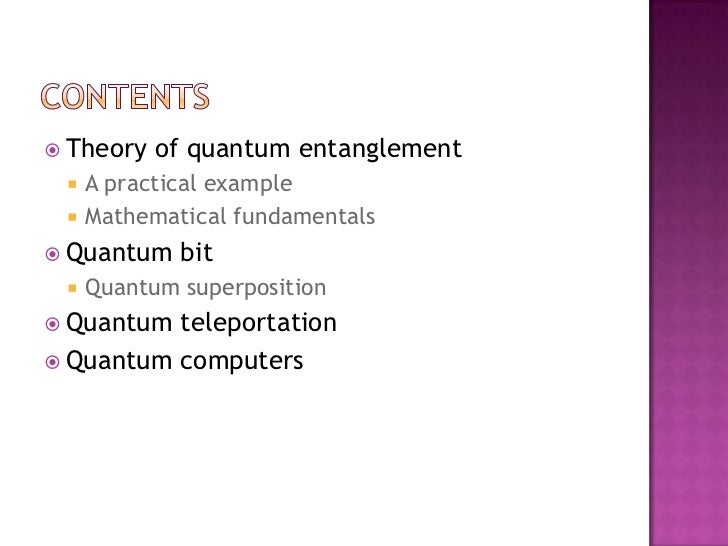 CONTENTS

Theory of quantum entanglement
A practical example
Mathematical fundamentals
Quantum bit
Quantum superposition
Quantum teleportation
Quantum computers